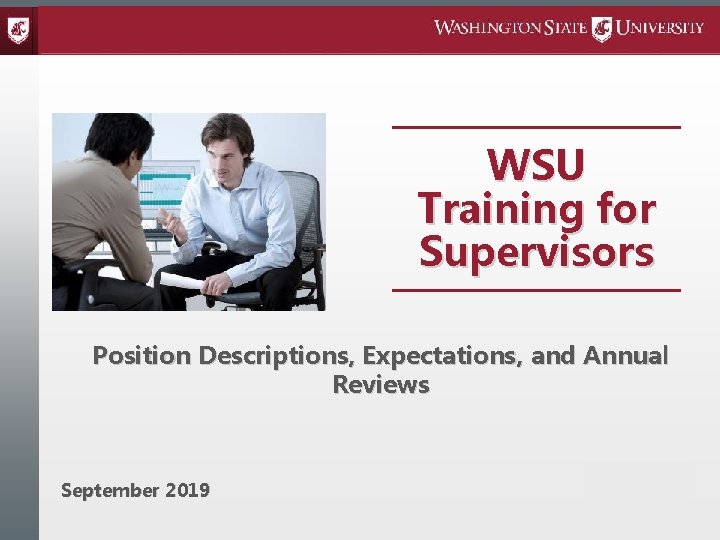 WASHINGTON STATE UNIVERSITY

WSU Training for Supervisors

Position Descriptions, Expectations, and Annual Reviews

September 2019